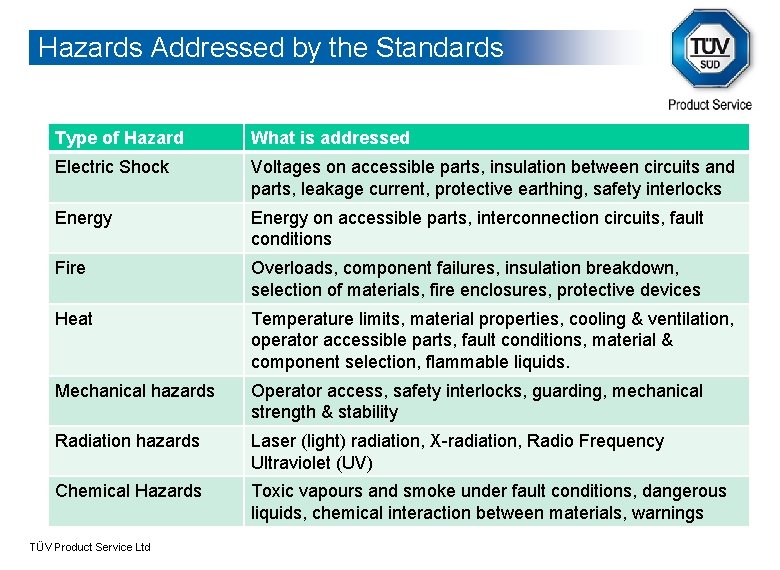 Hazards Addressed by the Standards

TÜV SÜD

Product Service

| Type of Hazard | What is addressed |
|---|---|
| Electric Shock | Voltages on accessible parts, insulation between circuits and parts, leakage current, protective earthing, safety interlocks |
| Energy | Energy on accessible parts, interconnection circuits, fault conditions |
| Fire | Overloads, component failures, insulation breakdown, selection of materials, fire enclosures, protective devices |
| Heat | Temperature limits, material properties, cooling & ventilation, operator accessible parts, fault conditions, material & component selection, flammable liquids. |
| Mechanical hazards | Operator access, safety interlocks, guarding, mechanical strength & stability |
| Radiation hazards | Laser (light) radiation, X-radiation, Radio Frequency Ultraviolet (UV) |
| Chemical Hazards | Toxic vapours and smoke under fault conditions, dangerous liquids, chemical interaction between materials, warnings |

TÜV Product Service Ltd